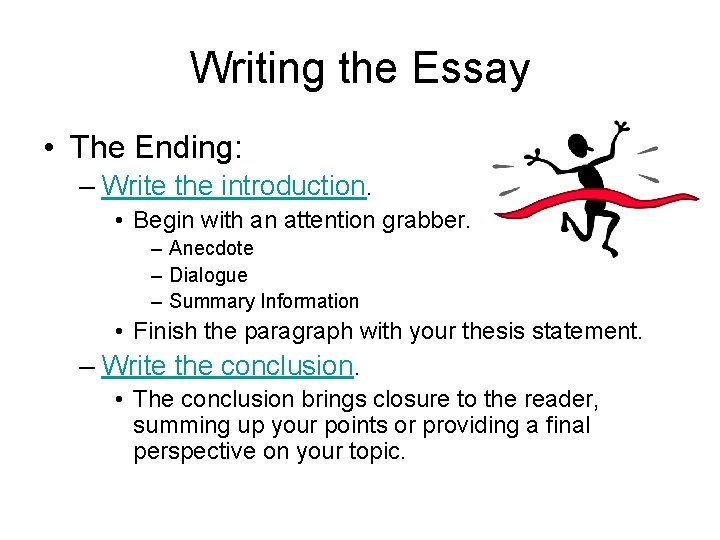 Writing the Essay

• The Ending:
– Write the introduction.
• Begin with an attention grabber.
– Anecdote
– Dialogue
– Summary Information
• Finish the paragraph with your thesis statement.
– Write the conclusion.
• The conclusion brings closure to the reader, summing up your points or providing a final perspective on your topic.